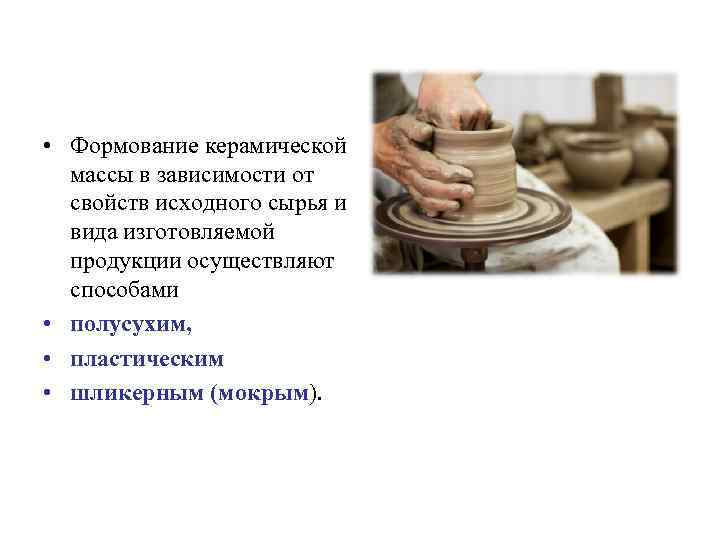 • Формование керамической массы в зависимости от свойств исходного сырья и вида изготовляемой продукции осуществляют способами

• полусухим,

• пластическим

• шликерным (мокрым).